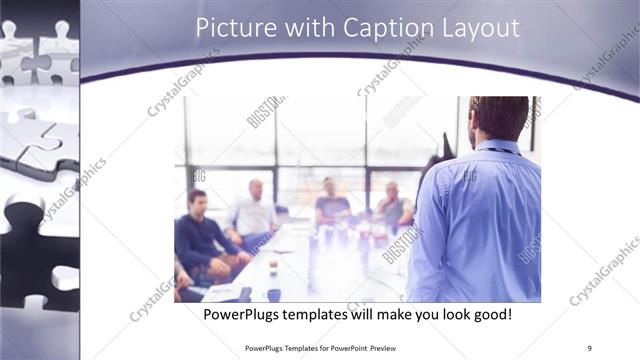 Picture with Caption Layout

CrystalGraphics

BIGSTOCK

PowerPlugs templates will make you look good!

PowerPlugs Templates for PowerPoint Preview

9